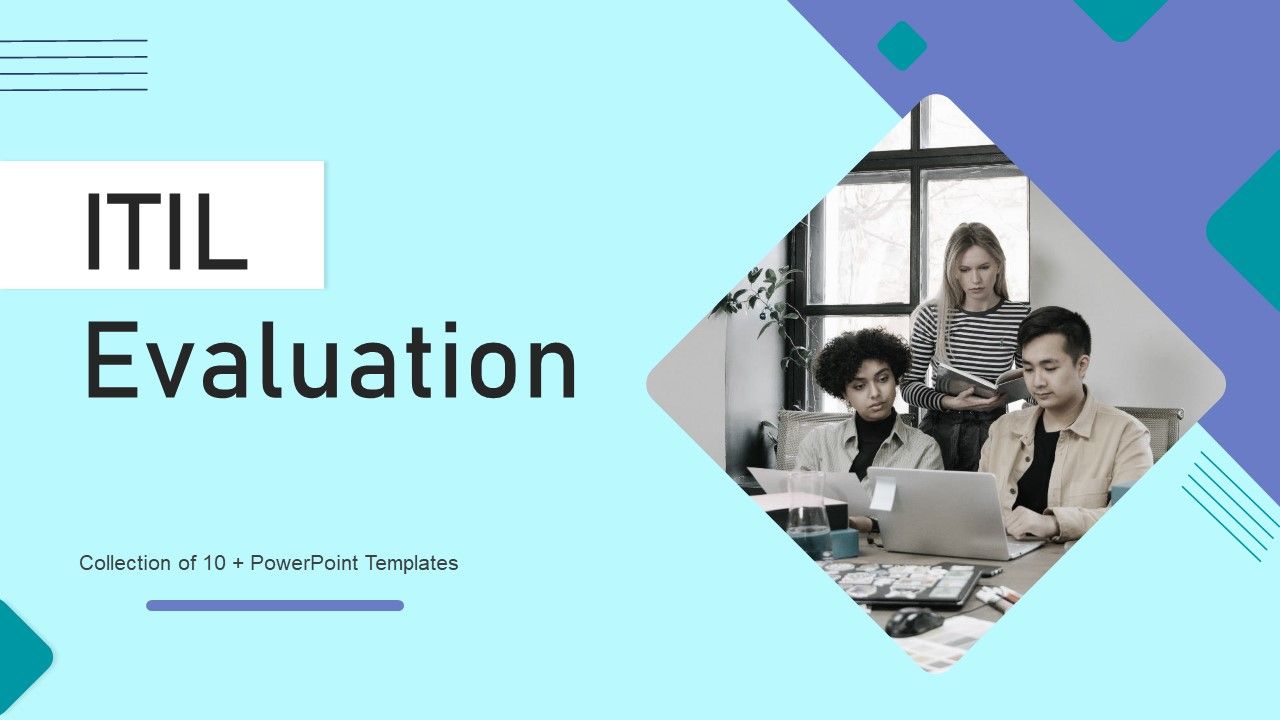 ITIL
Evaluation

Collection of 10 + PowerPoint Templates